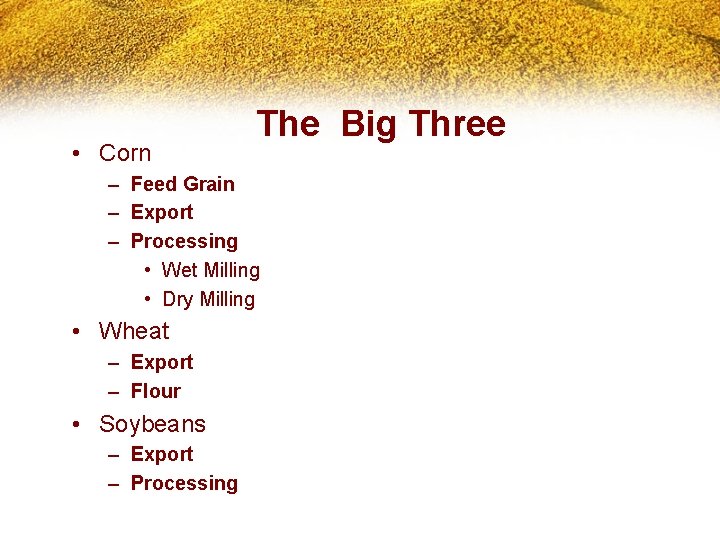 The Big Three

• Corn
– Feed Grain
– Export
– Processing
• Wet Milling
• Dry Milling
• Wheat
– Export
– Flour
• Soybeans
– Export
– Processing